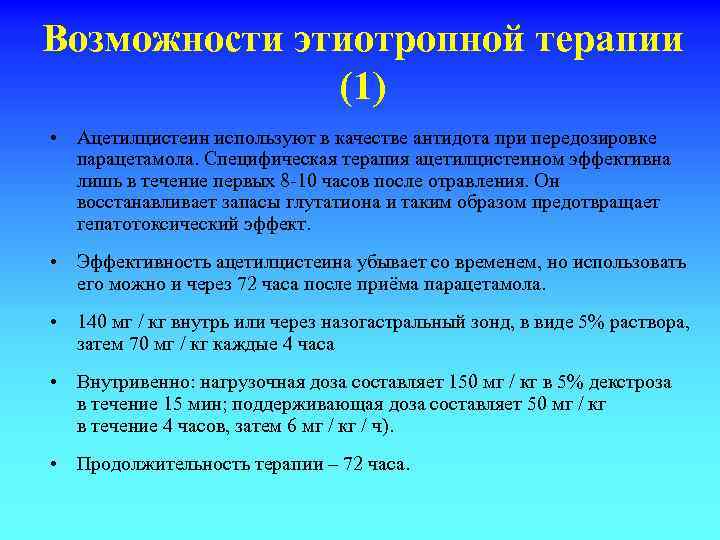 Возможности этиотропной терапии (1)

• Ацетилцистеин используют в качестве антидота при передозировке парацетамола. Специфическая терапия ацетилцистеином эффективна лишь в течение первых 8-10 часов после отравления. Он восстанавливает запасы глутатиона и таким образом предотвращает гепатотоксический эффект.

• Эффективность ацетилцистеина убывает со временем, но использовать его можно и через 72 часа после приёма парацетамола.

• 140 мг / кг внутрь или через назогастральный зонд, в виде 5% раствора, затем 70 мг / кг каждые 4 часа

• Внутривенно: нагрузочная доза составляет 150 мг / кг в 5% декстроза в течение 15 мин; поддерживающая доза составляет 50 мг / кг в течение 4 часов, затем 6 мг / кг / ч).

• Продолжительность терапии – 72 часа.